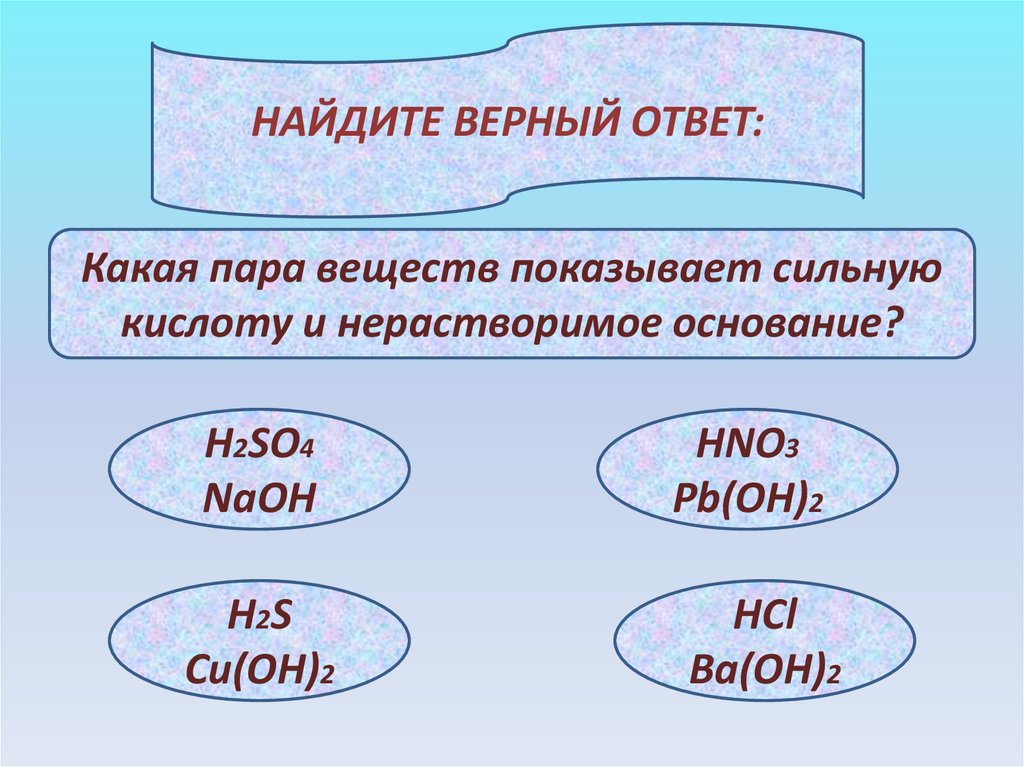 НАЙДИТЕ ВЕРНЫЙ ОТВЕТ:

Какая пара веществ показывает сильную кислоту и нерастворимое основание?

$H_2SO_4$
$NaOH$

$HNO_3$
$Pb(OH)_2$

$H_2S$
$Cu(OH)_2$

$HCl$
$Ba(OH)_2$